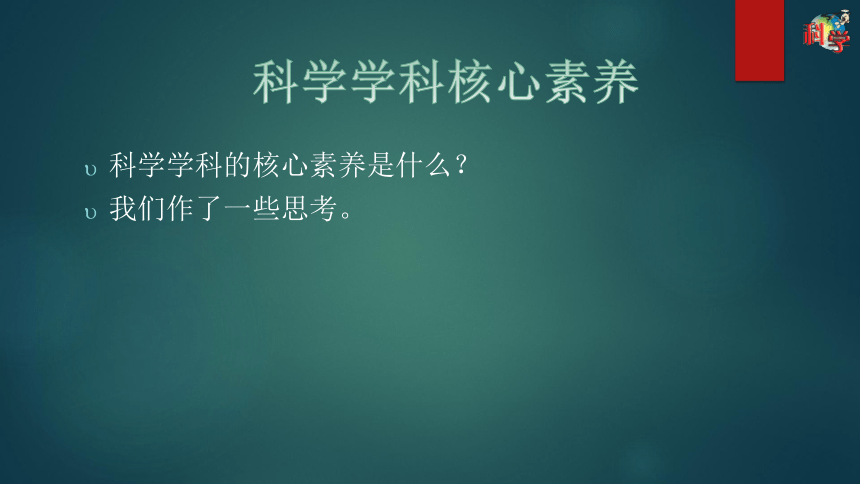 科学

科学学科核心素养

υ 科学学科的核心素养是什么？
υ 我们作了一些思考。